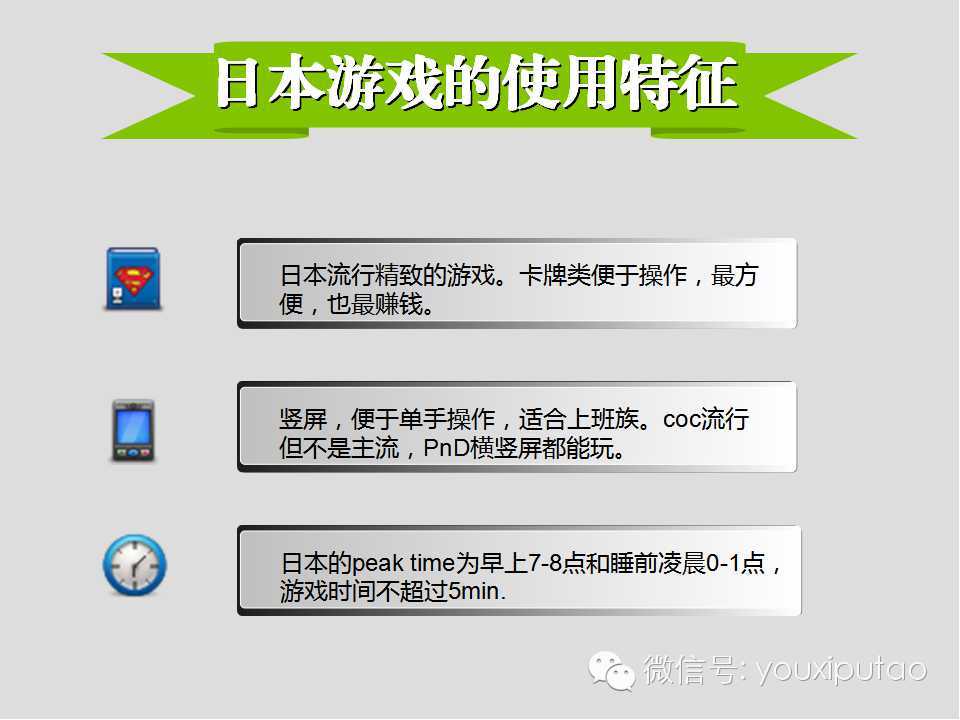 日本游戏的使用特征

日本流行精致的游戏。卡牌类便于操作，最方便，也最赚钱。

竖屏，便于单手操作，适合上班族。coc流行但不是主流，PnD横竖屏都能玩。

日本的peak time为早上7-8点和睡前凌晨0-1点，游戏时间不超过5min.

微信号: youxiputao